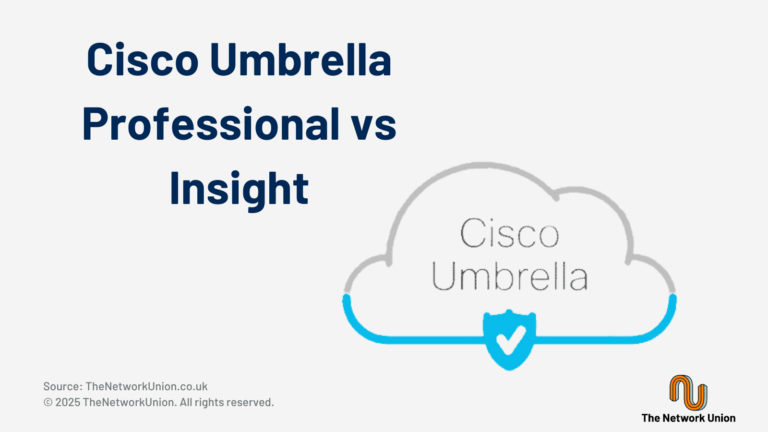 Cisco Umbrella Professional vs Insight

Cisco Umbrella

Source: TheNetworkUnion.co.uk
© 2025 TheNetworkUnion. All rights reserved.

The Network Union